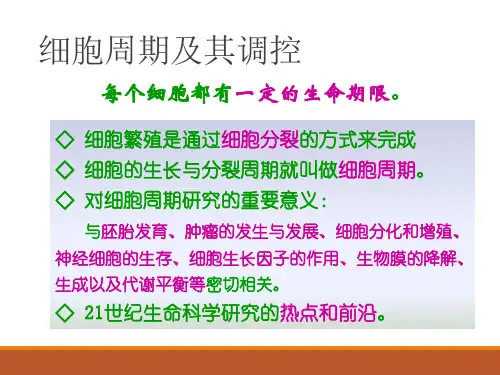 细胞周期及其调控

每个细胞都有一定的生命期限。

◇ 细胞繁殖是通过细胞分裂的方式来完成

◇ 细胞的生长与分裂周期就叫做细胞周期。

◇ 对细胞周期研究的重要意义：

与胚胎发育、肿瘤的发生与发展、细胞分化和增殖、神经细胞的生存、细胞生长因子的作用、生物膜的降解、生成以及代谢平衡等密切相关。

◇ 21世纪生命科学研究的热点和前沿。